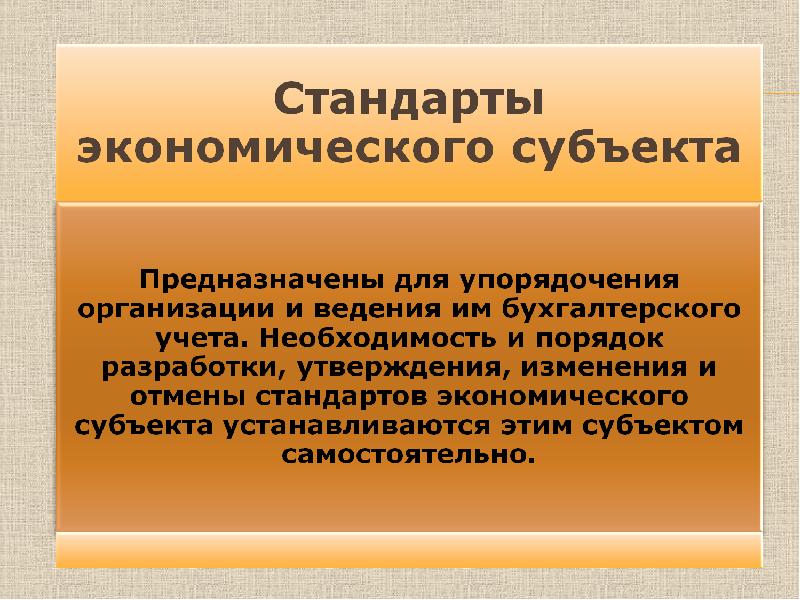 Стандарты экономического субъекта

Предназначены для упорядочения организации и ведения им бухгалтерского учета. Необходимость и порядок разработки, утверждения, изменения и отмены стандартов экономического субъекта устанавливаются этим субъектом самостоятельно.